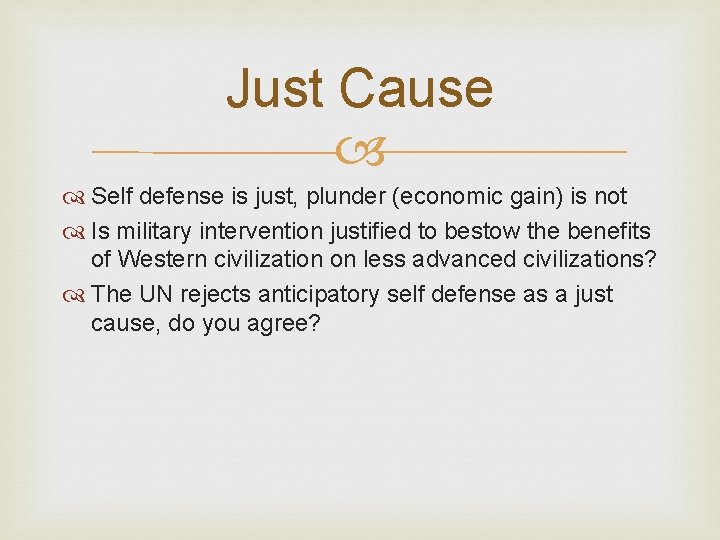 Just Cause

Self defense is just, plunder (economic gain) is not

Is military intervention justified to bestow the benefits of Western civilization on less advanced civilizations?

The UN rejects anticipatory self defense as a just cause, do you agree?